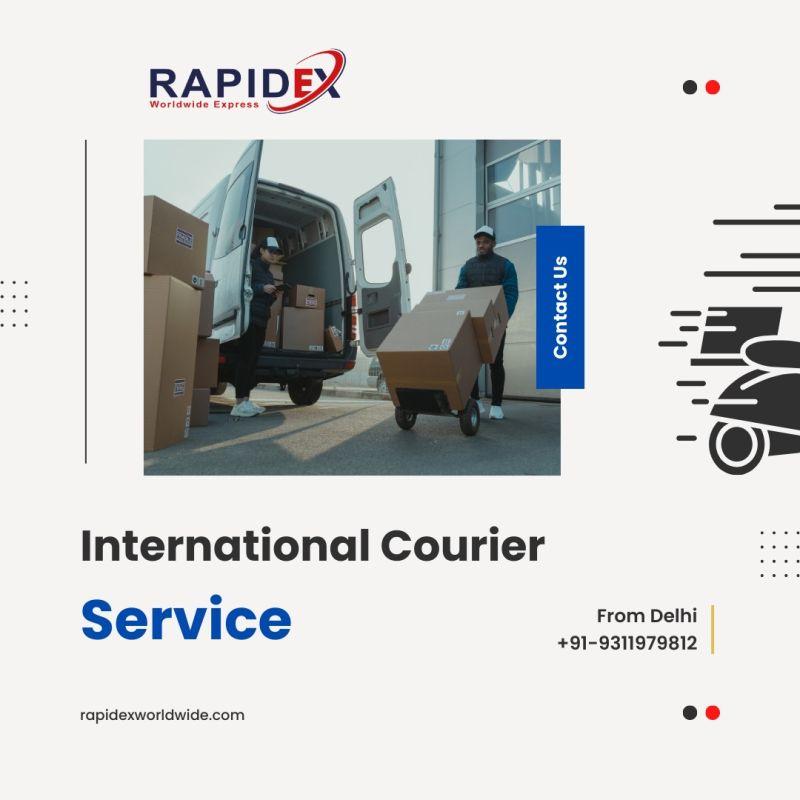 RAPIDEX
Worldwide Express

Contact Us

International Courier

Service

From Delhi
+91-9311979812

rapidexworldwide.com